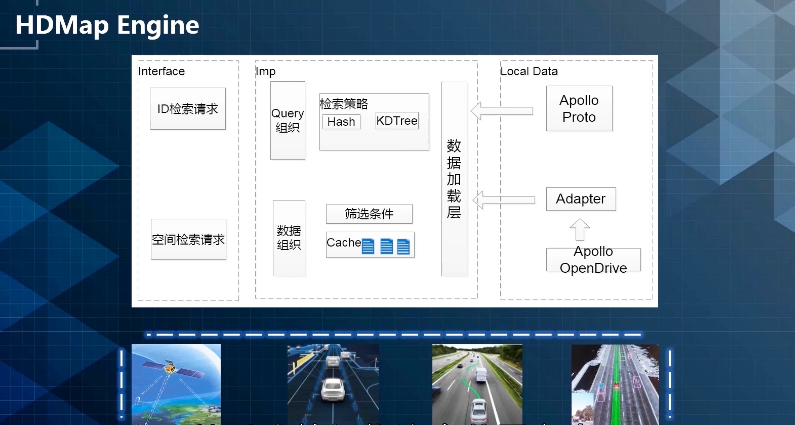 HDMap Engine

Interface

ID检索请求

空间检索请求

Imp

Query 组织

检索策略

Hash

KDTree

数据组织

筛选条件

Cache

数据加载层

Local Data

Apollo Proto

Adapter

Apollo OpenDrive